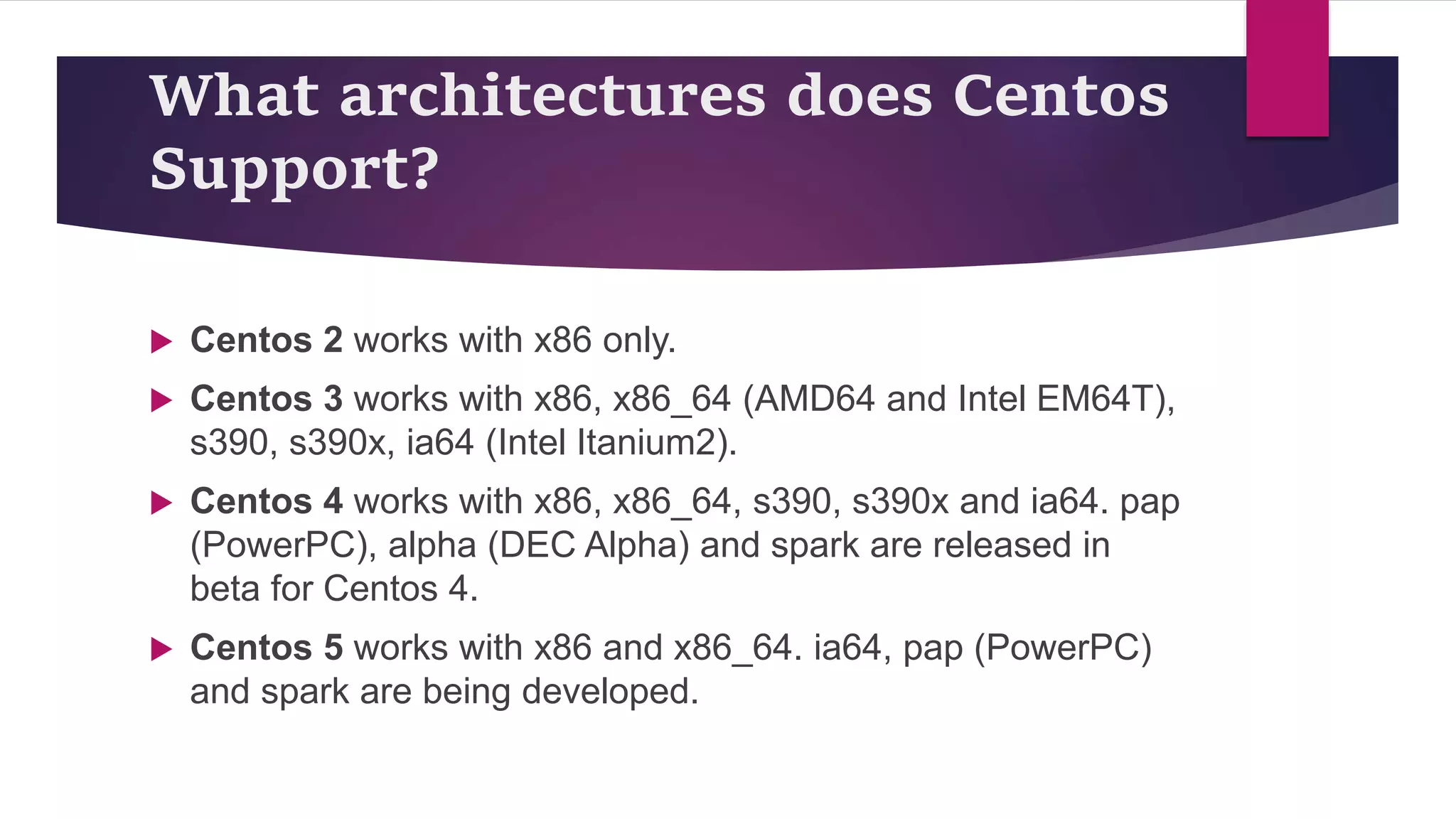 What architectures does Centos Support?

▶ Centos 2 works with x86 only.

▶ Centos 3 works with x86, x86_64 (AMD64 and Intel EM64T), s390, s390x, ia64 (Intel Itanium2).

▶ Centos 4 works with x86, x86_64, s390, s390x and ia64. pap (PowerPC), alpha (DEC Alpha) and spark are released in beta for Centos 4.

▶ Centos 5 works with x86 and x86_64. ia64, pap (PowerPC) and spark are being developed.